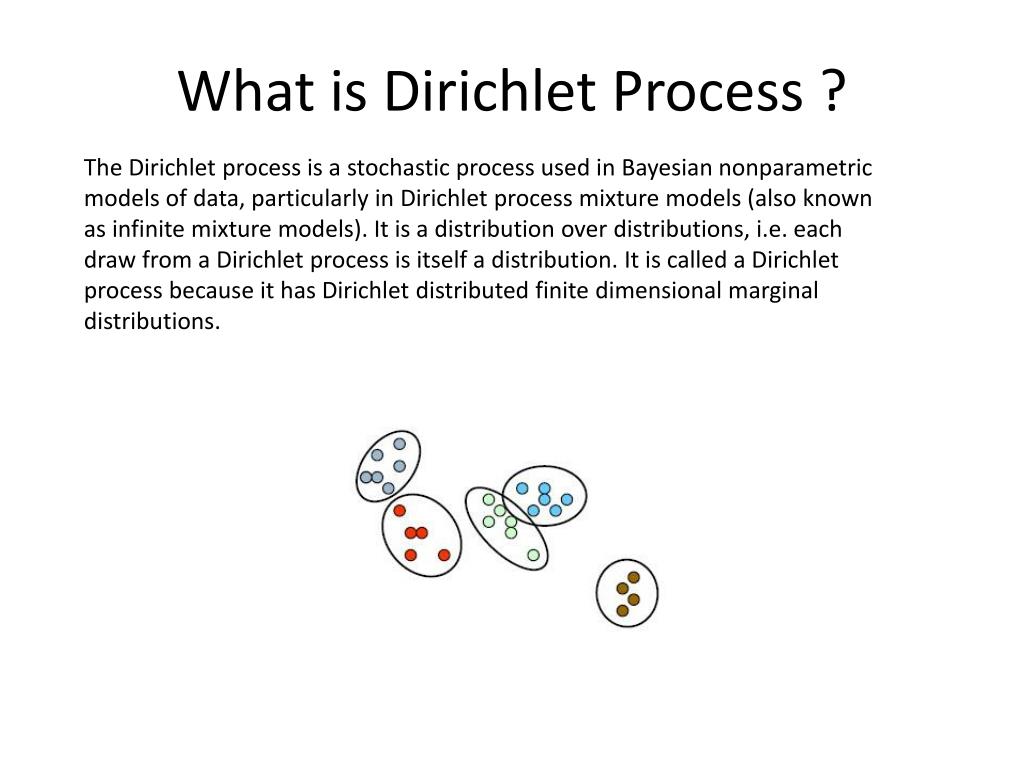 What is Dirichlet Process ?

The Dirichlet process is a stochastic process used in Bayesian nonparametric models of data, particularly in Dirichlet process mixture models (also known as infinite mixture models). It is a distribution over distributions, i.e. each draw from a Dirichlet process is itself a distribution. It is called a Dirichlet process because it has Dirichlet distributed finite dimensional marginal distributions.